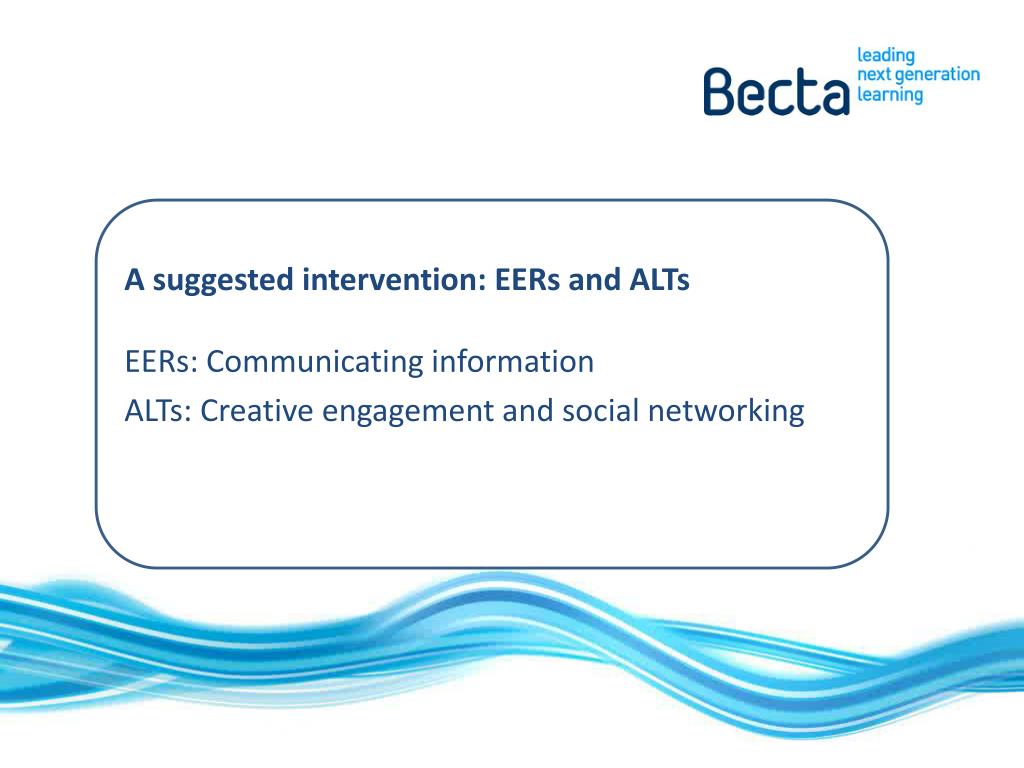 Becta leading next generation learning

A suggested intervention: EERs and ALTs

EERs: Communicating information
ALTs: Creative engagement and social networking